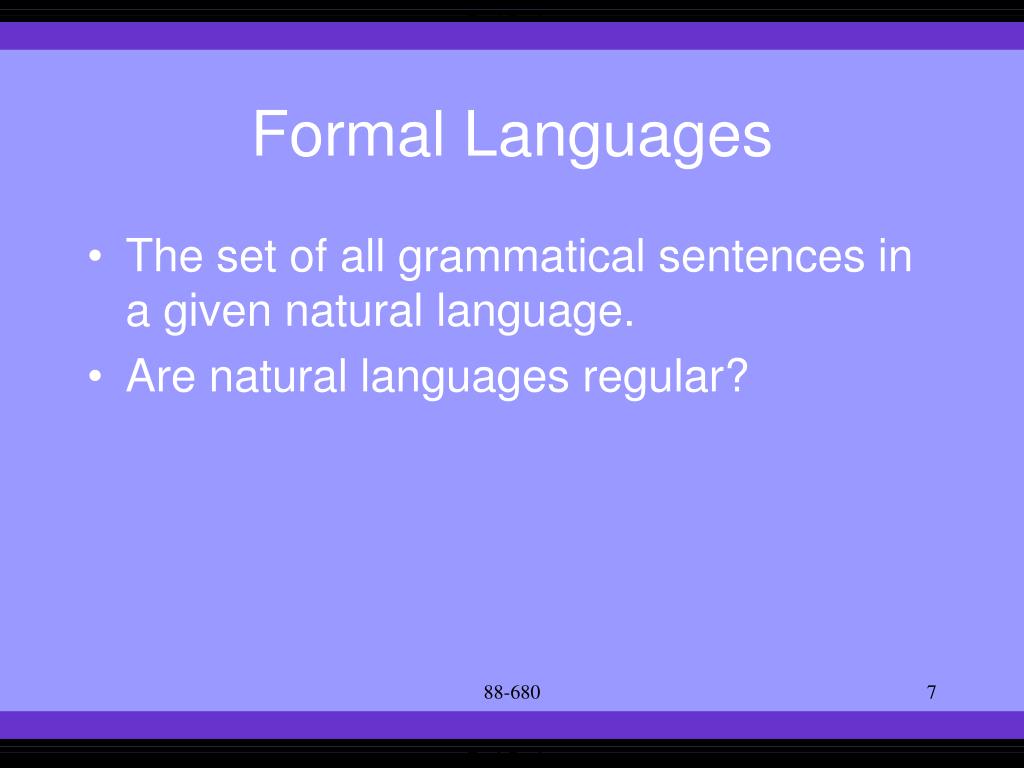 Formal Languages

• The set of all grammatical sentences in a given natural language.
• Are natural languages regular?

88-680

7